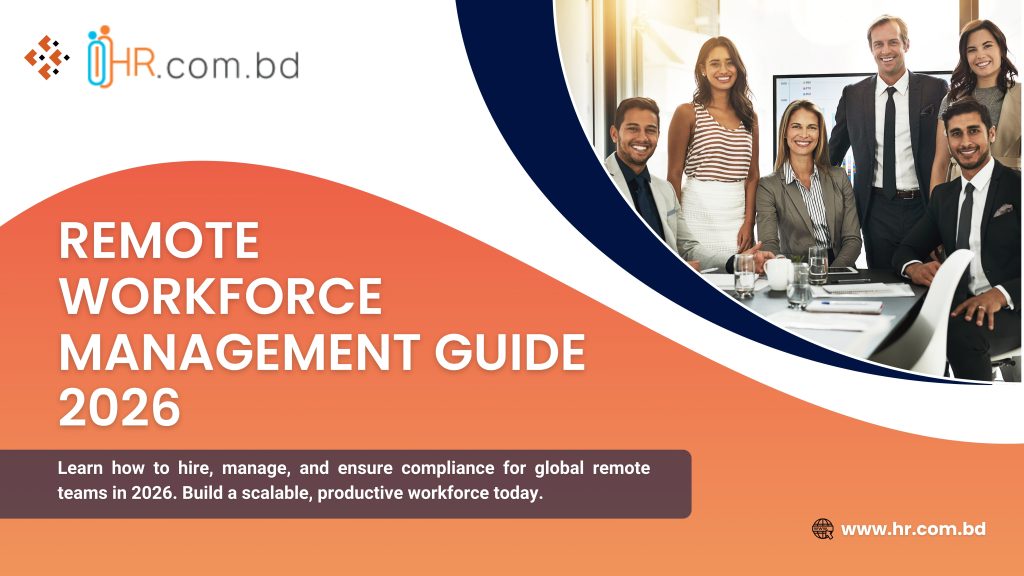 HR.com.bd

REMOTE WORKFORCE MANAGEMENT GUIDE 2026

Learn how to hire, manage, and ensure compliance for global remote teams in 2026. Build a scalable, productive workforce today.

www.hr.com.bd